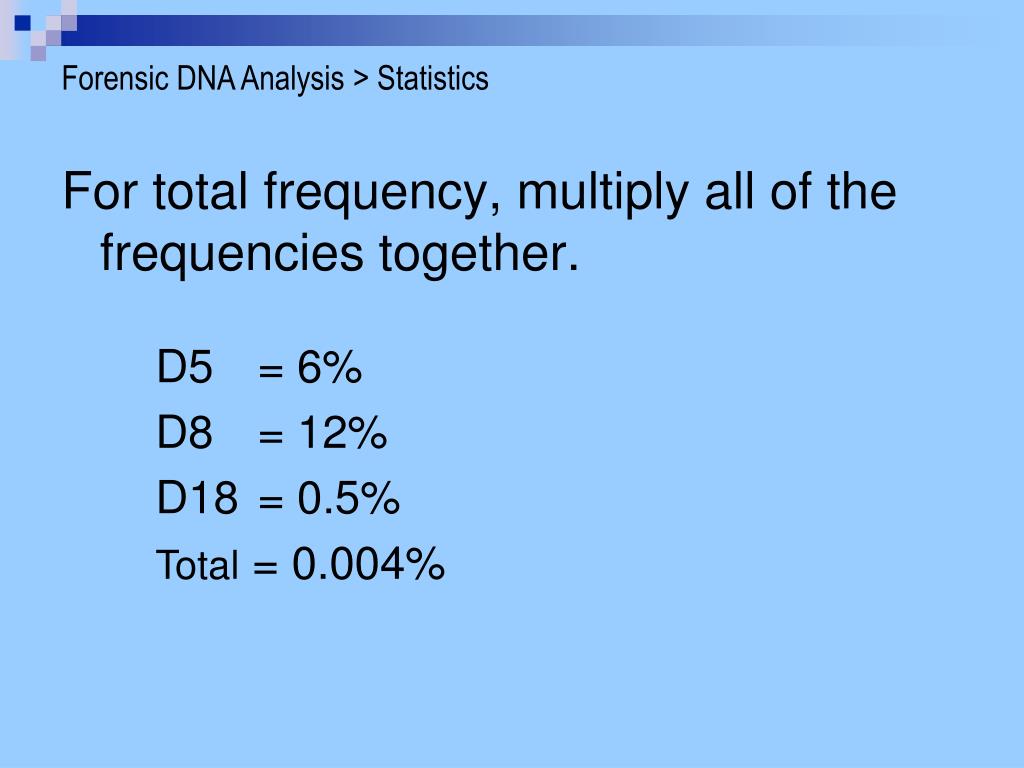 Forensic DNA Analysis > Statistics

For total frequency, multiply all of the frequencies together.

D5 = 6%
D8 = 12%
D18 = 0.5%
Total = 0.004%